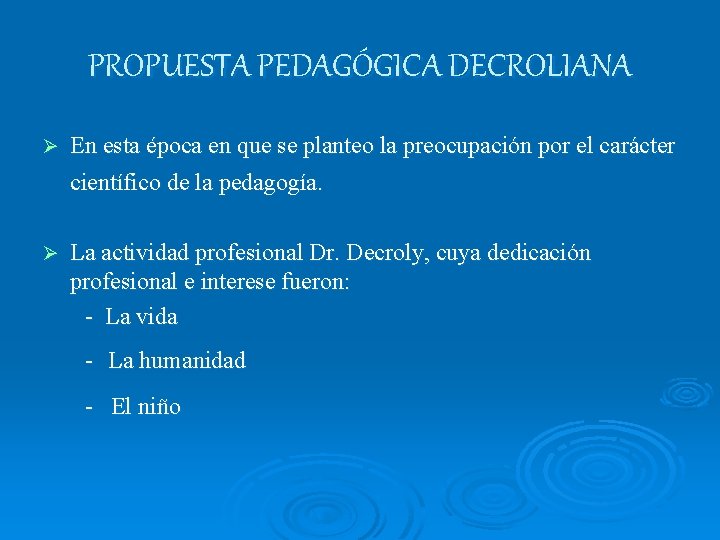 PROPUESTA PEDAGÓGICA DECROLIANA

➢ En esta época en que se planteo la preocupación por el carácter científico de la pedagogía.

➢ La actividad profesional Dr. Decroly, cuya dedicación profesional e interese fueron:

- La vida

- La humanidad

- El niño